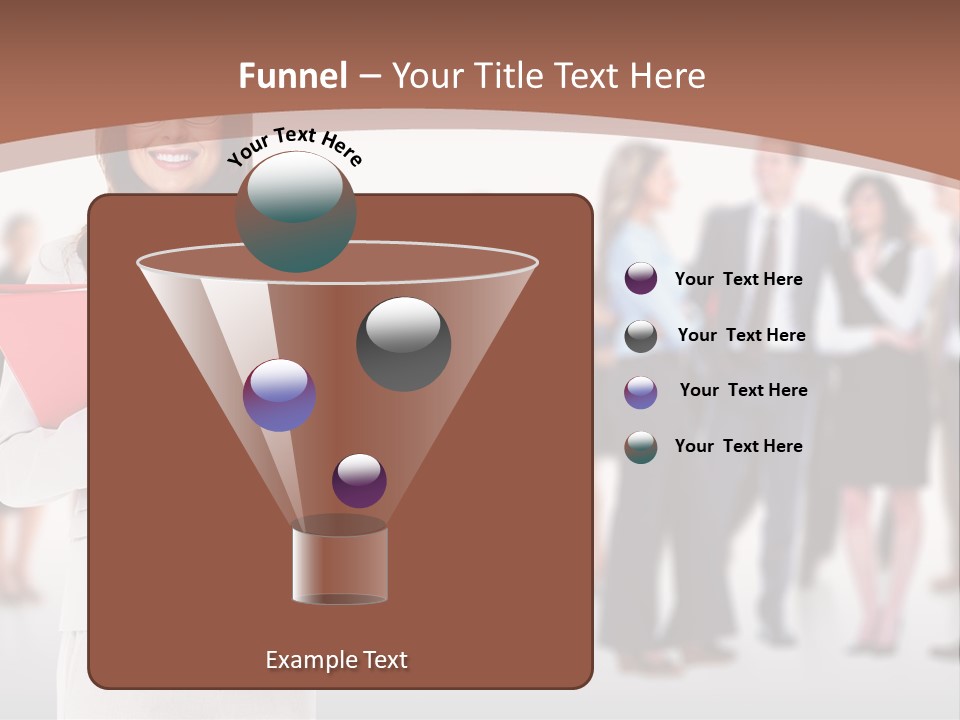 Funnel – Your Title Text Here

Your Text Here

Your Text Here

Your Text Here

Your Text Here

Your Text Here

Example Text